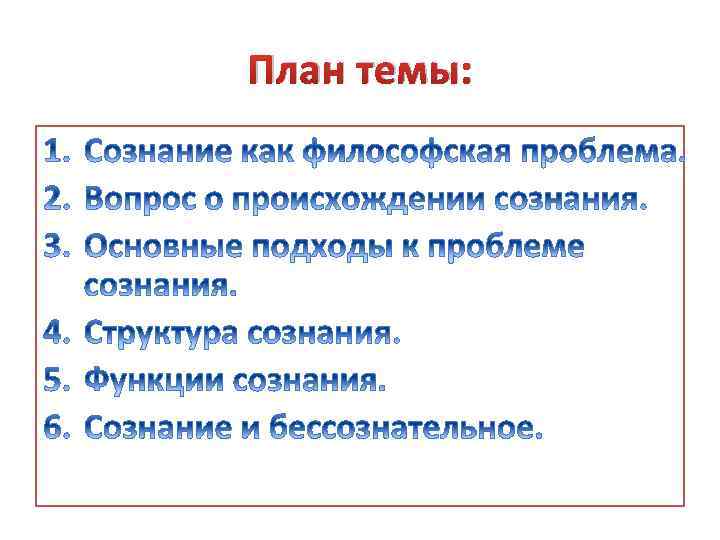 План темы:

1. Сознание как философская проблема.
2. Вопрос о происхождении сознания.
3. Основные подходы к проблеме сознания.
4. Структура сознания.
5. Функции сознания.
6. Сознание и бессознательное.